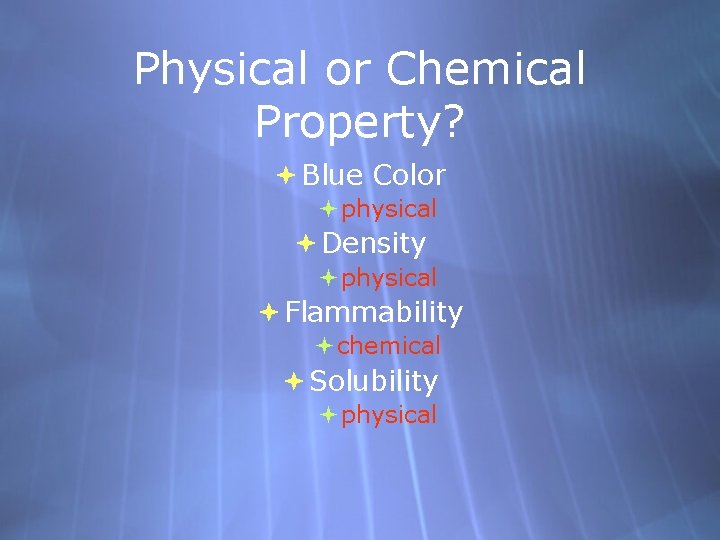 Physical or Chemical Property?

Blue Color
physical
Density
physical
Flammability
chemical
Solubility
physical